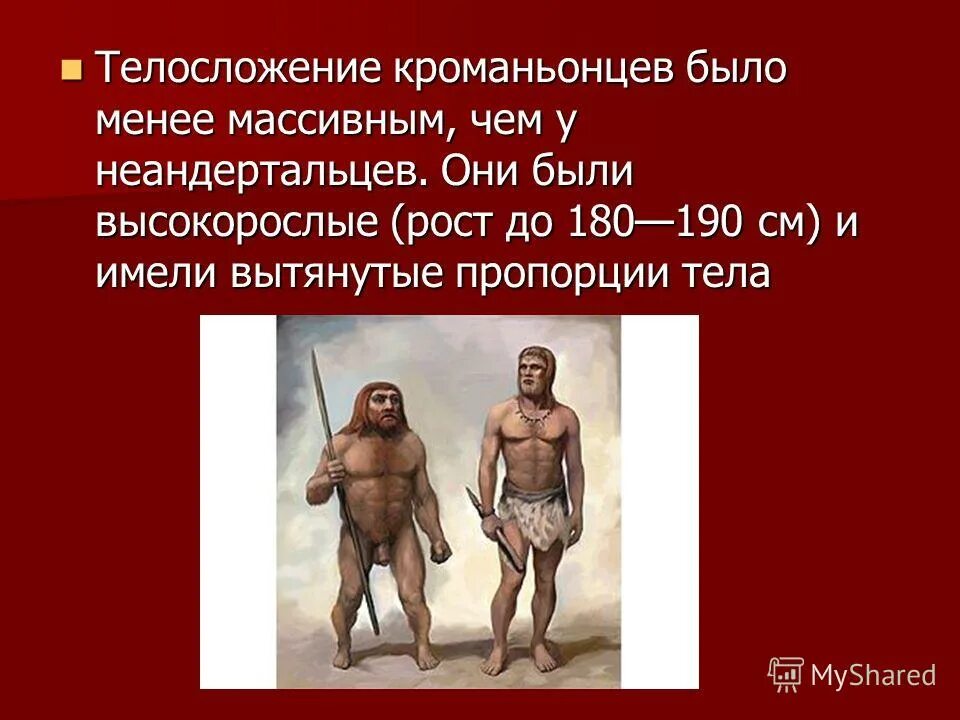 Телосложение кроманьонцев было менее массивным, чем у неандертальцев. Они были высокорослые (рост до 180—190 см) и имели вытянутые пропорции тела

MyShared